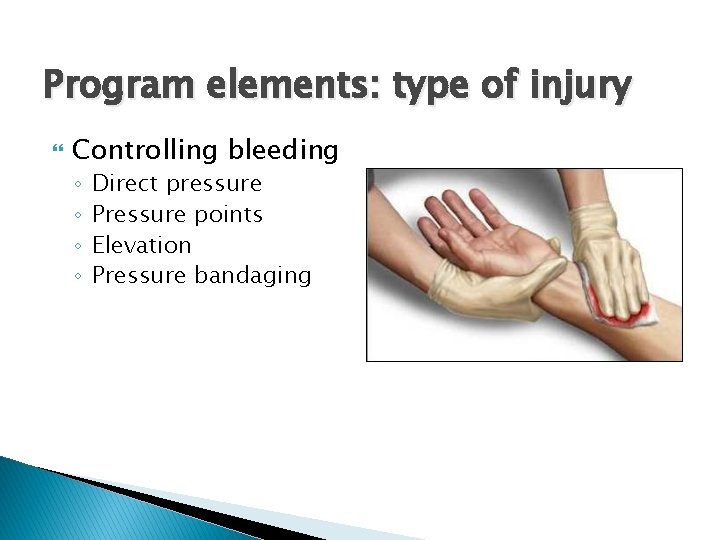 Program elements: type of injury

Controlling bleeding
◦ Direct pressure
◦ Pressure points
◦ Elevation
◦ Pressure bandaging